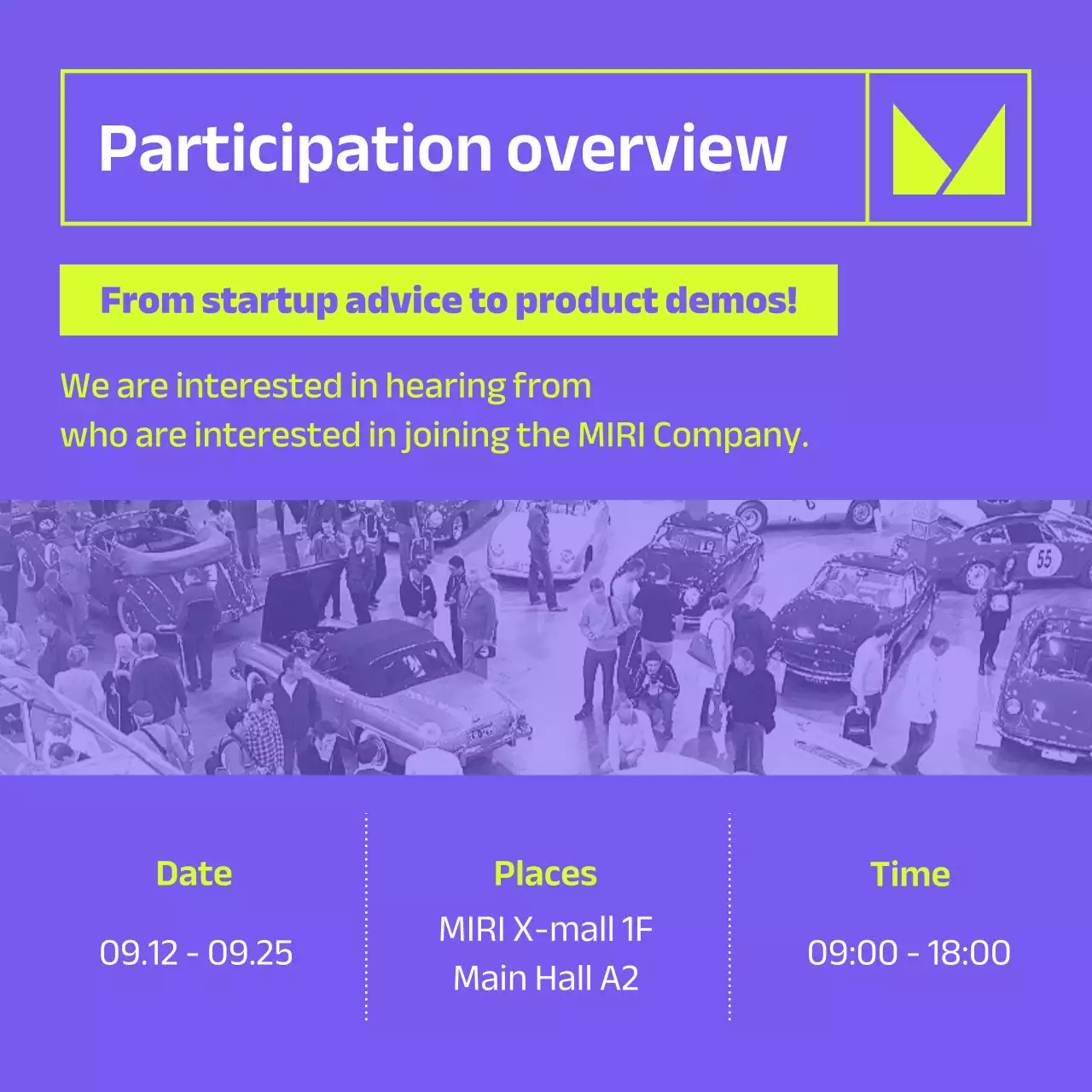 Participation overview

From startup advice to product demos!

We are interested in hearing from who are interested in joining the MIRI Company.

55

Date
09.12 - 09.25

Places
MIRI X-mall 1F
Main Hall A2

Time
09:00 - 18:00